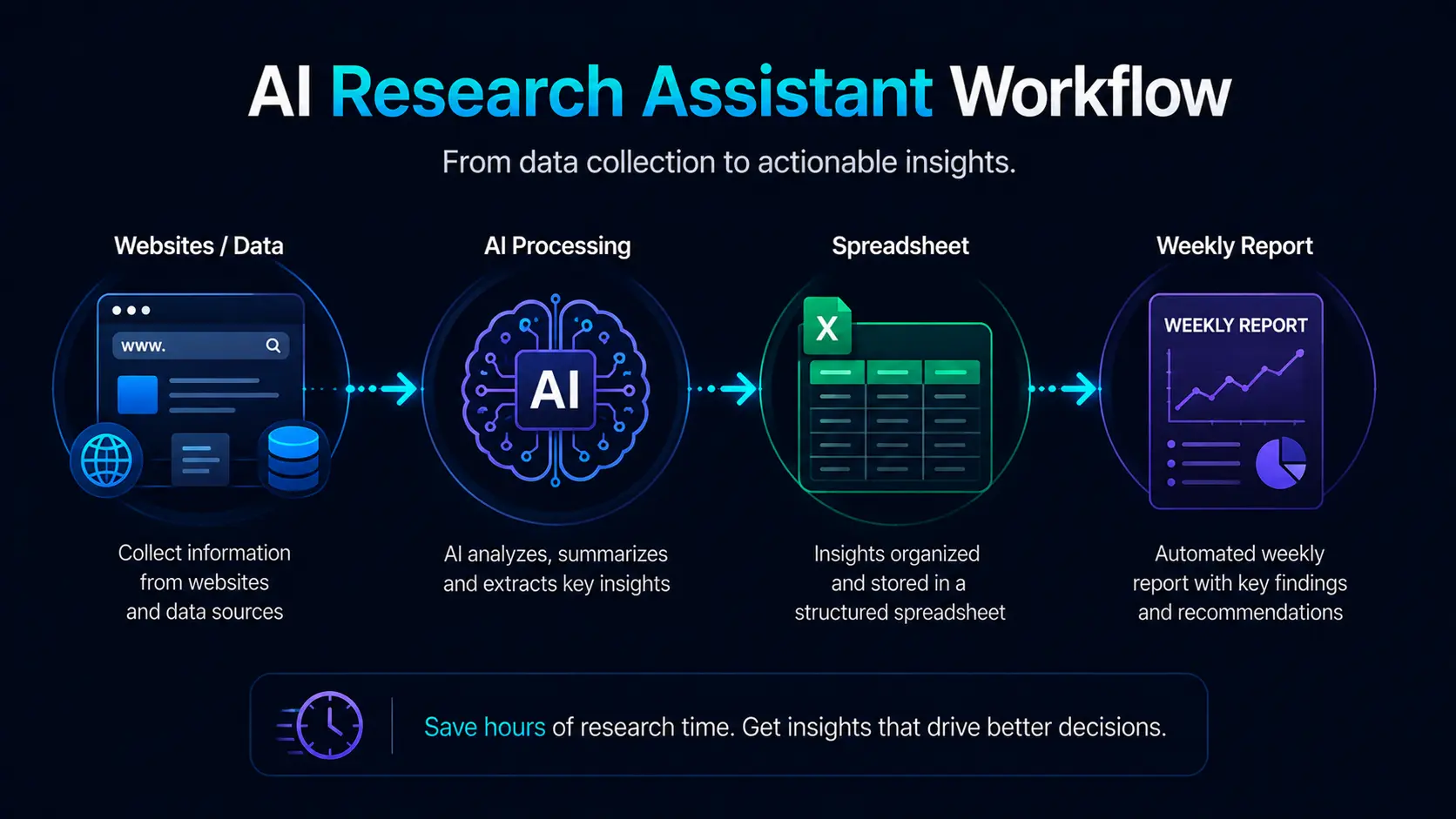 AI Research Assistant Workflow

From data collection to actionable insights.

Websites / Data

www.

Collect information from websites and data sources

AI Processing

AI

AI analyzes, summarizes and extracts key insights

Spreadsheet

X

Insights organized and stored in a structured spreadsheet

Weekly Report

WEEKLY REPORT

Automated weekly report with key findings and recommendations

Save hours of research time. Get insights that drive better decisions.